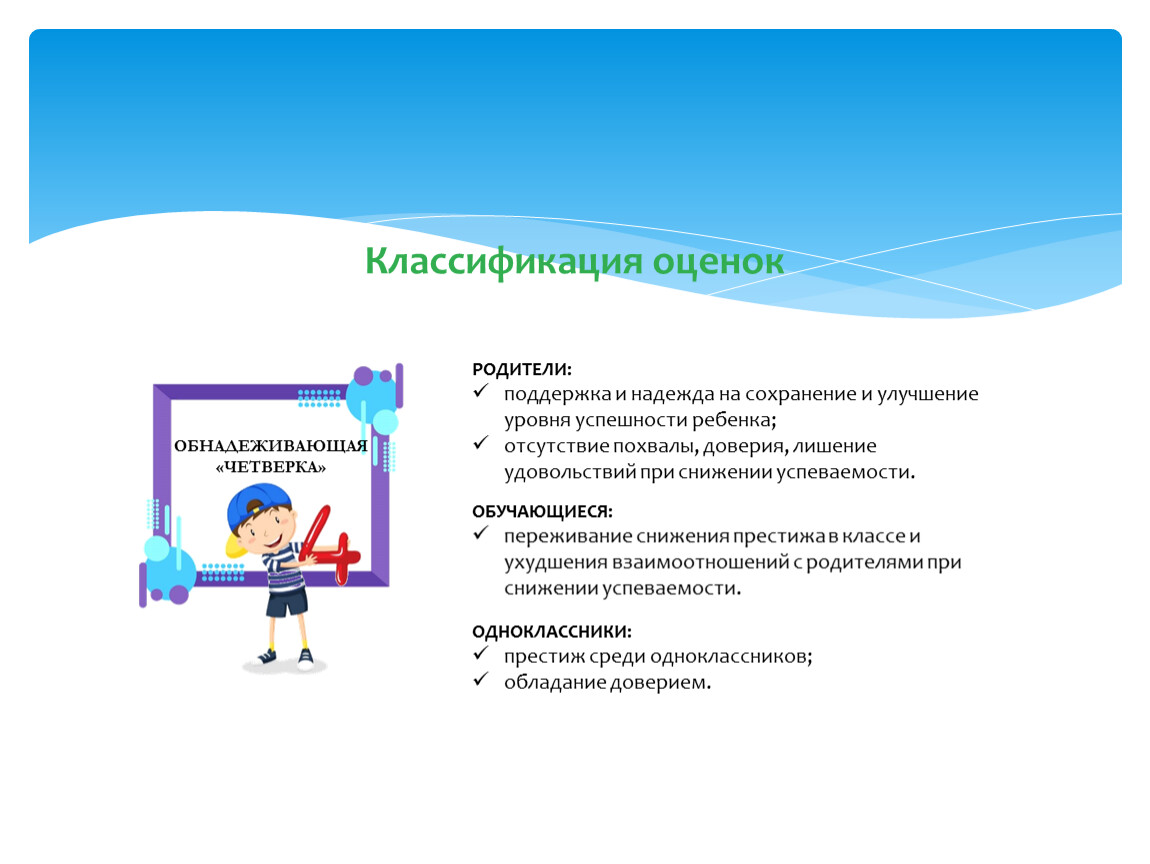 Классификация оценок

ОБНАДЕЖИВАЮЩАЯ «ЧЕТВЕРКА»

4

РОДИТЕЛИ:
✓ поддержка и надежда на сохранение и улучшение уровня успешности ребенка;
✓ отсутствие похвалы, доверия, лишение удовольствий при снижении успеваемости.

ОБУЧАЮЩИЕСЯ:
✓ переживание снижения престижа в классе и ухудшения взаимоотношений с родителями при снижении успеваемости.

ОДНОКЛАССНИКИ:
✓ престиж среди одноклассников;
✓ обладание доверием.